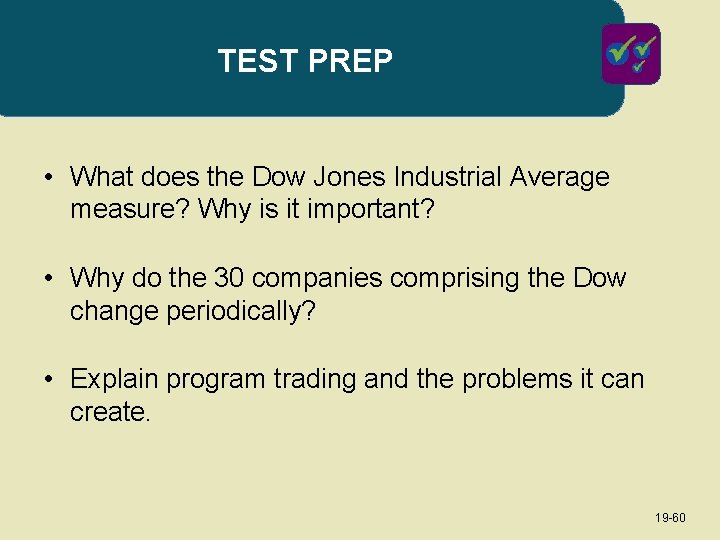 TEST PREP

• What does the Dow Jones Industrial Average measure? Why is it important?

• Why do the 30 companies comprising the Dow change periodically?

• Explain program trading and the problems it can create.

19-60